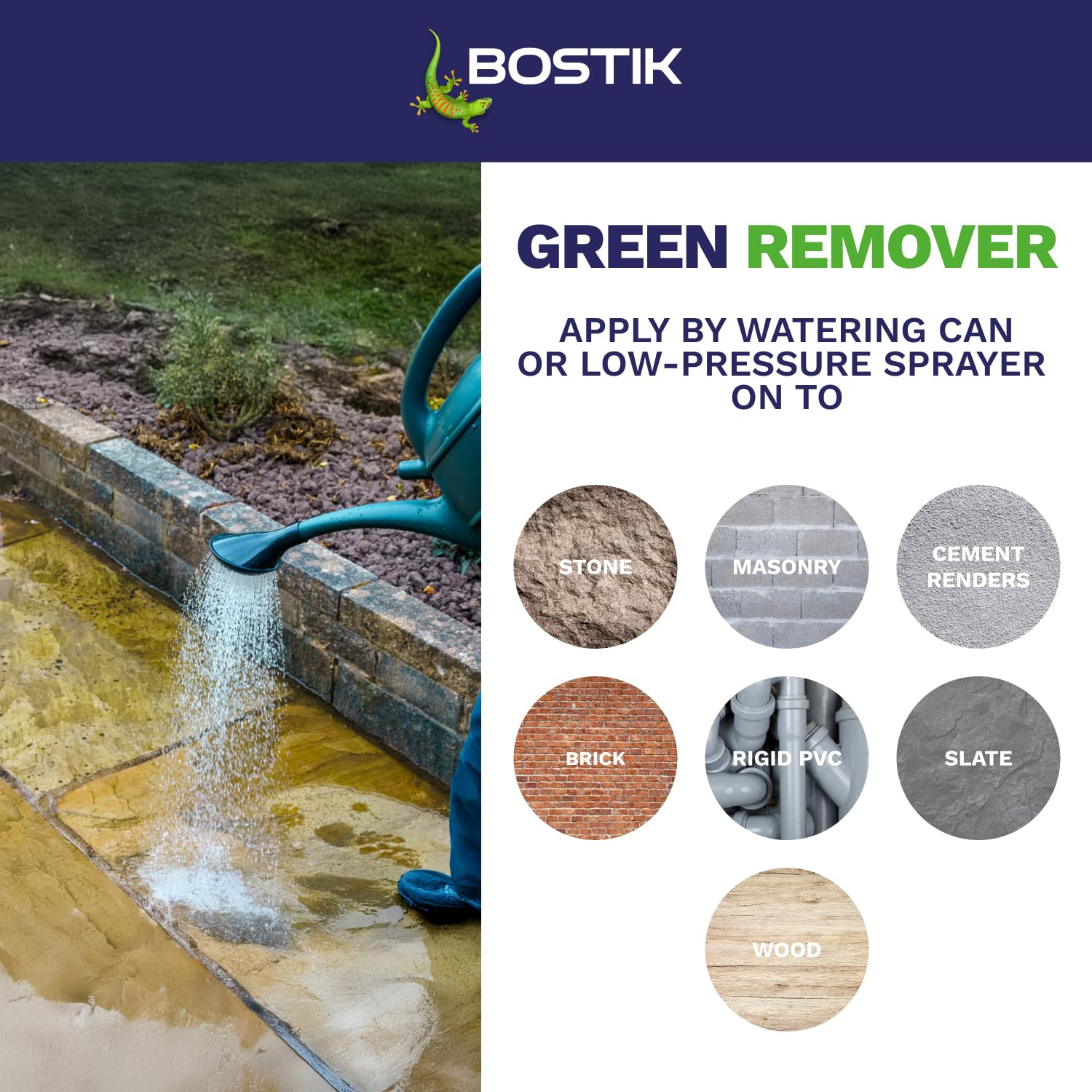 BOSTIK

GREEN REMOVER

APPLY BY WATERING CAN OR LOW-PRESSURE SPRAYER ON TO

STONE

MASONRY

CEMENT RENDERS

BRICK

RIGID PVC

SLATE

WOOD